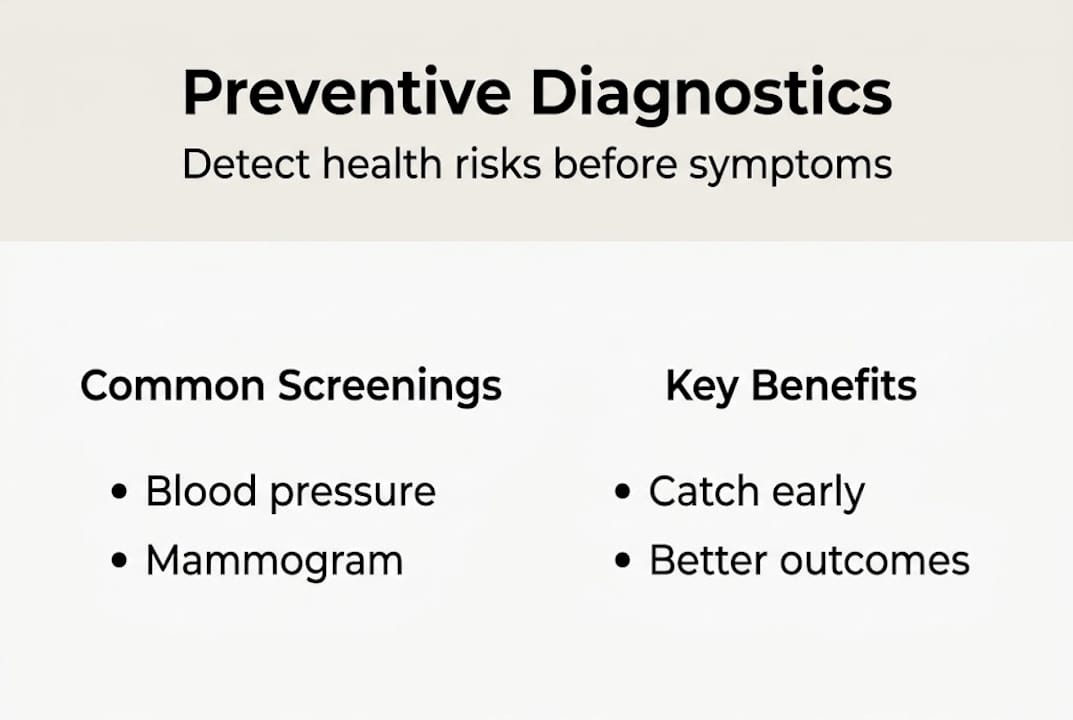 Preventive Diagnostics
Detect health risks before symptoms

Common Screenings

• Blood pressure
• Mammogram

Key Benefits

• Catch early
• Better outcomes